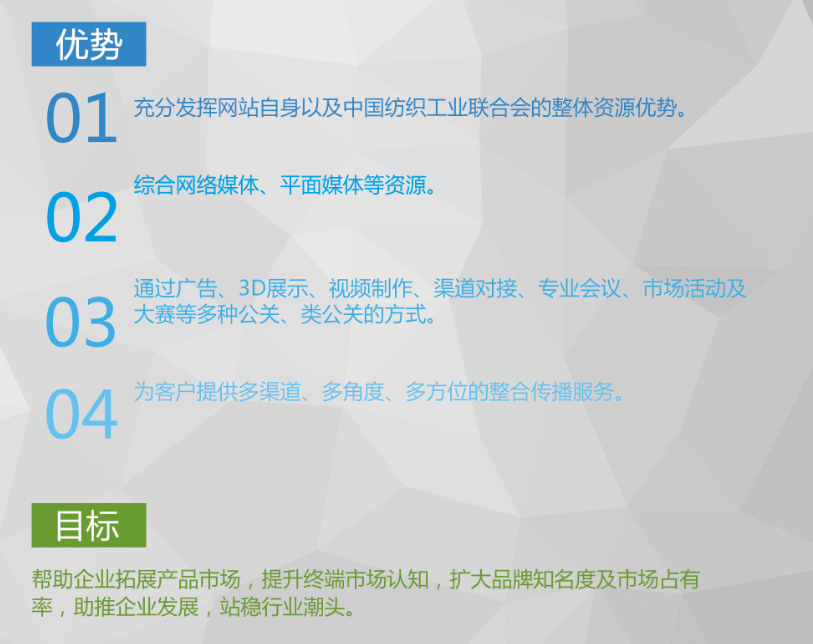 优势

01 充分发挥网站自身以及中国纺织工业联合会的整体资源优势。

02 综合网络媒体、平面媒体等资源。

03 通过广告、3D展示、视频制作、渠道对接、专业会议、市场活动及大赛等多种公关、类公关的方式。

04 为客户提供多渠道、多角度、多方位的整合传播服务。

目标

帮助企业拓展产品市场，提升终端市场认知，扩大品牌知名度及市场占有率，助推企业发展，站稳行业潮头。